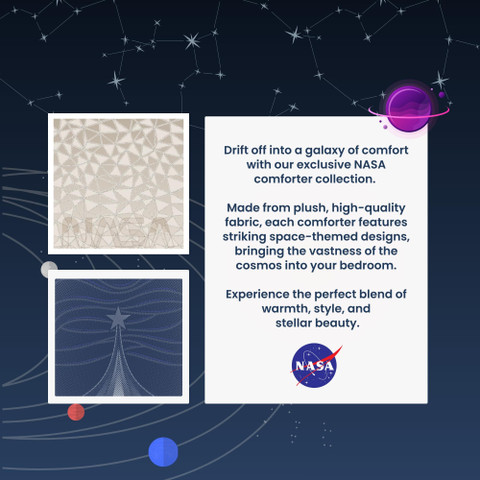 NASA

Drift off into a galaxy of comfort with our exclusive NASA comforter collection.

Made from plush, high-quality fabric, each comforter features striking space-themed designs, bringing the vastness of the cosmos into your bedroom.

Experience the perfect blend of warmth, style, and stellar beauty.

NASA